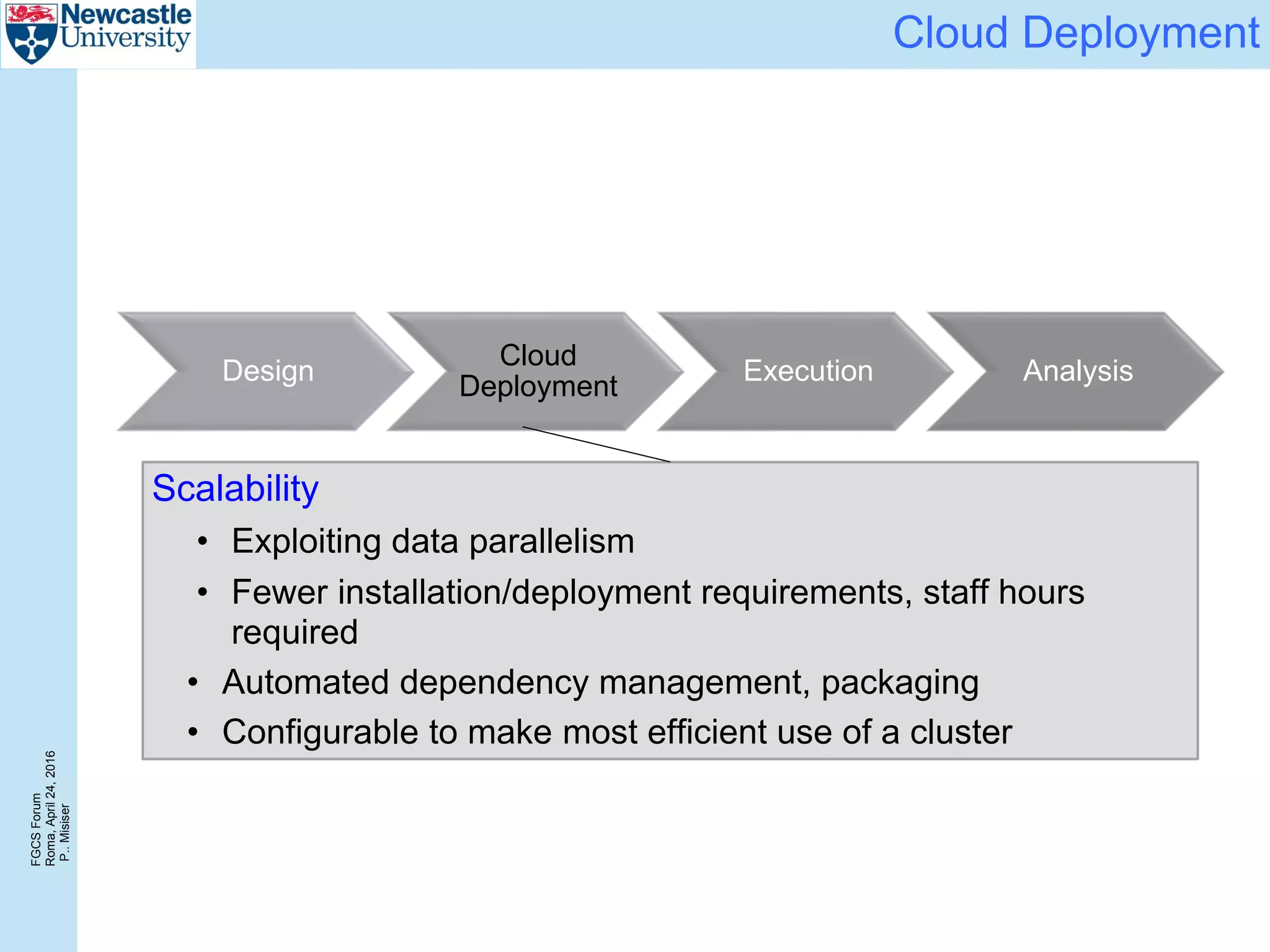 Newcastle University

Cloud Deployment

Design

Cloud Deployment

Execution

Analysis

Scalability

• Exploiting data parallelism
• Fewer installation/deployment requirements, staff hours required
• Automated dependency management, packaging
• Configurable to make most efficient use of a cluster

FGCS Forum
Roma, April 24, 2016
P.. Misiser